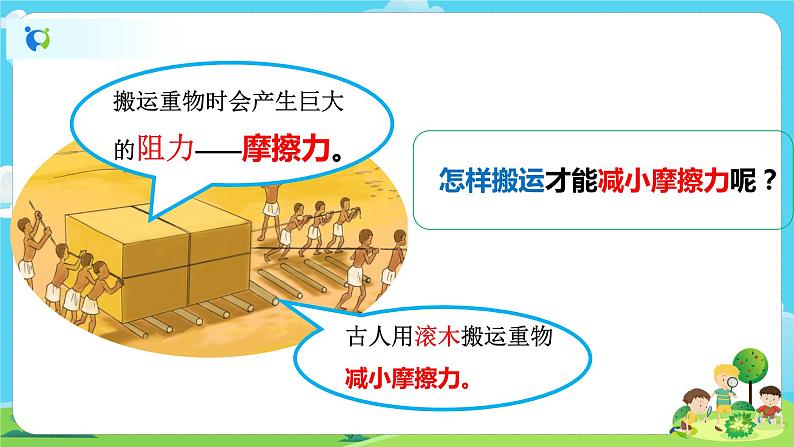 搬运重物时会产生巨大的阻力——摩擦力。

怎样搬运才能减小摩擦力呢？

古人用滚木搬运重物减小摩擦力。